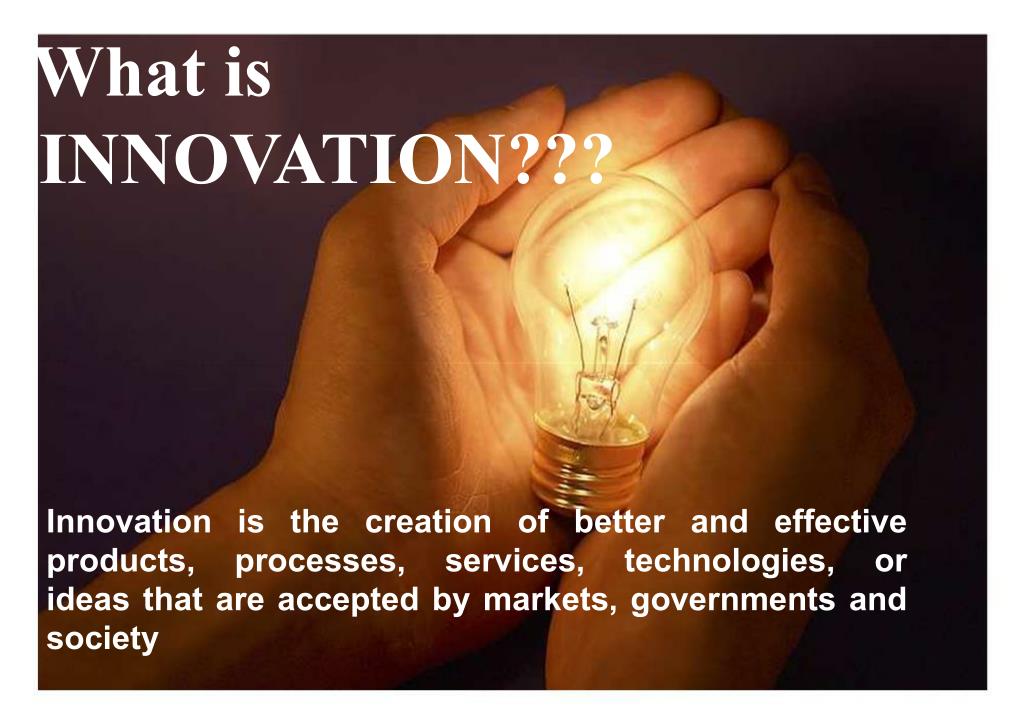 What is INNOVATION???

Innovation is the creation of better and effective products, processes, services, technologies, or ideas that are accepted by markets, governments and society